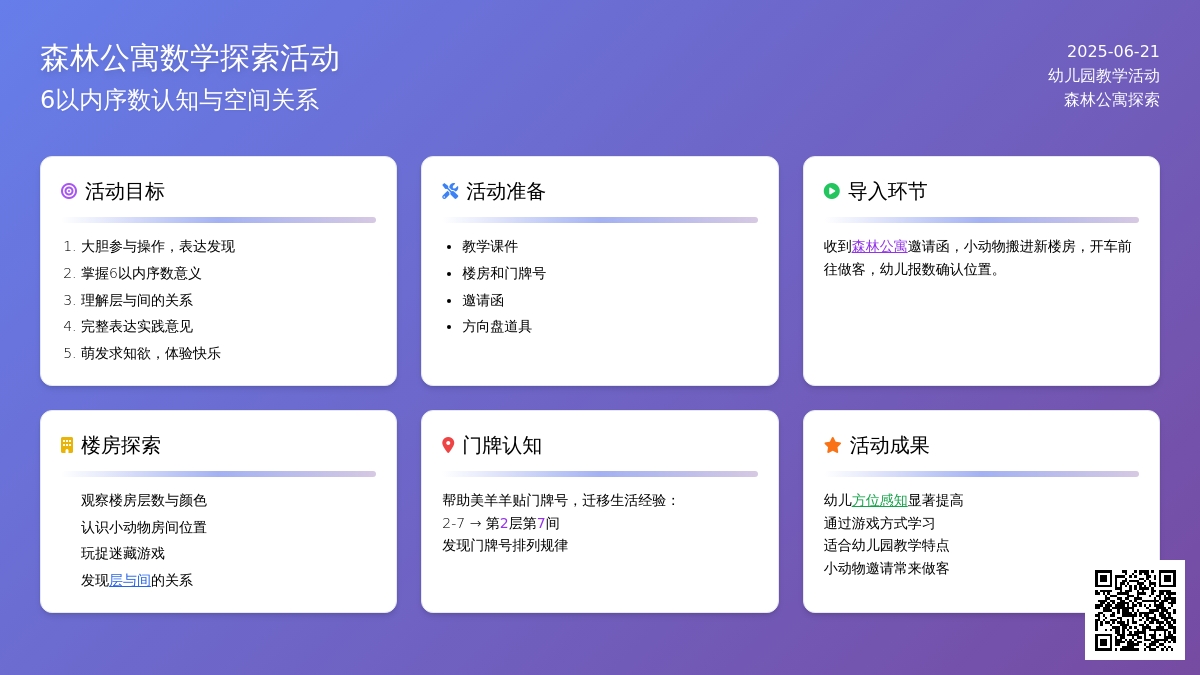 森林公寓数学探索活动
6以内序数认知与空间关系

2025-06-21
幼儿园教学活动
森林公寓探索

活动目标

1. 大胆参与操作，表达发现
2. 掌握6以内序数意义
3. 理解层与间的关系
4. 完整表达实践意见
5. 萌发求知欲，体验快乐

活动准备

- 教学课件
- 楼房和门牌号
- 邀请函
- 方向盘道具

导入环节

收到森林公寓邀请函，小动物搬进新楼房，开车前往做客，幼儿报数确认位置。

楼房探索

观察楼房层数与颜色
认识小动物房间位置
玩捉迷藏游戏
发现层与间的关系

门牌认知

帮助美羊羊贴门牌号，迁移生活经验：
2-7 → 第2层第7间
发现门牌号排列规律

活动成果

幼儿方位感知显著提高
通过游戏方式学习
适合幼儿园教学特点
小动物邀请常来做客